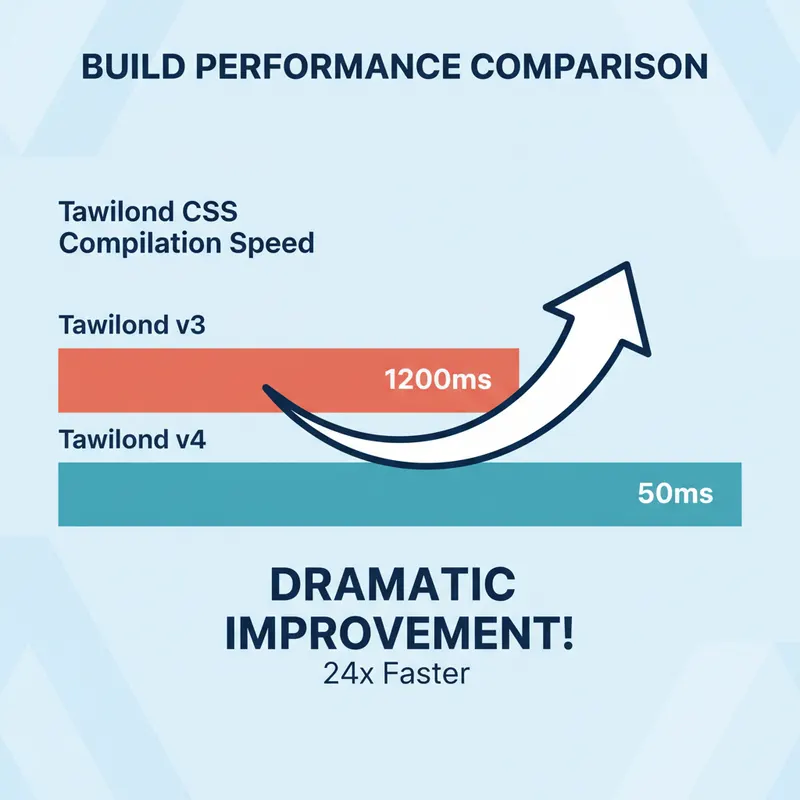 BUILD PERFORMANCE COMPARISON

Tawilond CSS Compilation Speed

Tawilond v3

1200ms

Tawilond v4

50ms

DRAMATIC IMPROVEMENT!

24x Faster